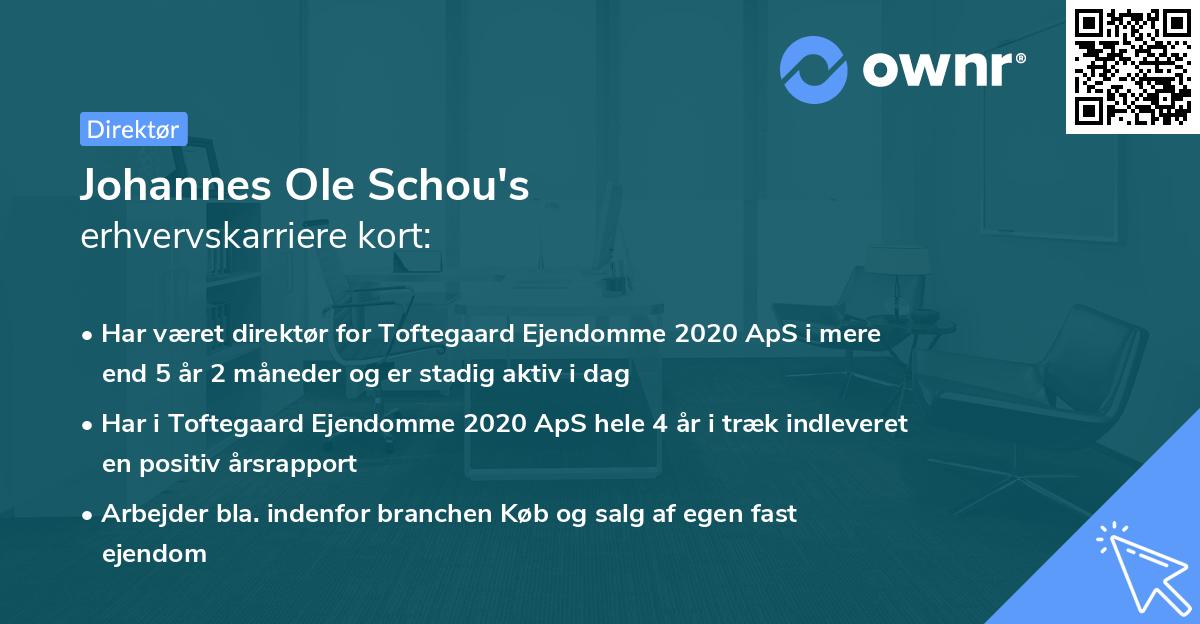 ownr®

Direktør

Johannes Ole Schou's
erhvervskarriere kort:

• Har været direktør for Toftegaard Ejendomme 2020 ApS i mere end 5 år 2 måneder og er stadig aktiv i dag

• Har i Toftegaard Ejendomme 2020 ApS hele 4 år i træk indleveret en positiv årsrapport

• Arbejder bla. indenfor branchen Køb og salg af egen fast ejendom